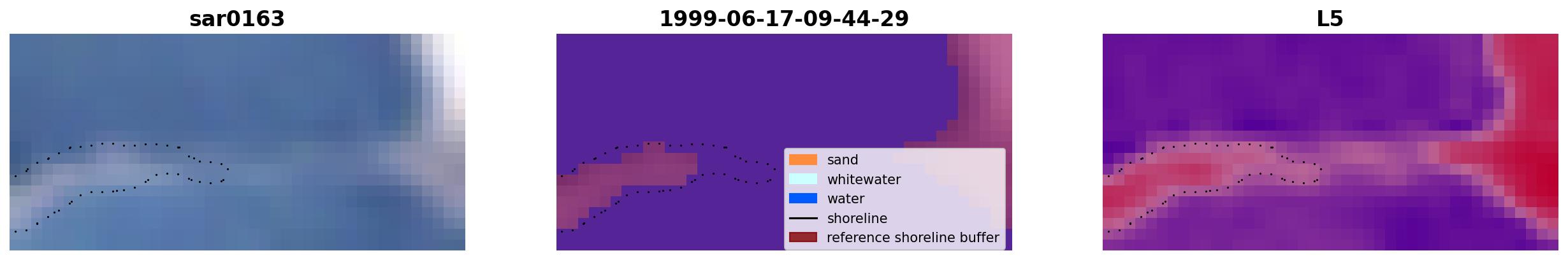 sar0163

1999-06-17-09-44-29

sand
whitewater
water
shoreline
reference shoreline buffer

L5